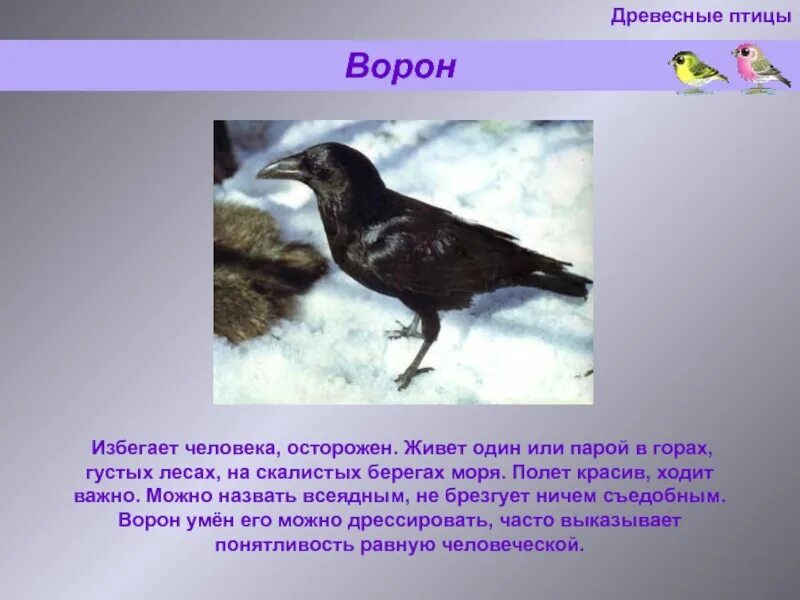 Древесные птицы

Ворон

Избегает человека, осторожен. Живет один или парой в горах, густых лесах, на скалистых берегах моря. Полет красив, ходит важно. Можно назвать всеядным, не брезгует ничем съедобным. Ворон умён его можно дрессировать, часто выказывает понятливость равную человеческой.